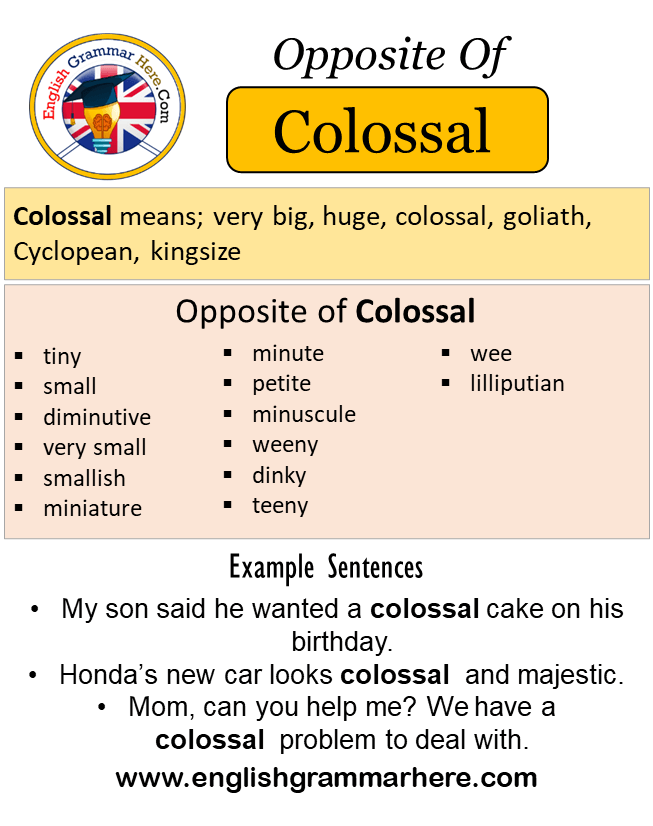 English Grammar Here.Com

Opposite Of

Colossal

Colossal means; very big, huge, colossal, goliath, Cyclopean, kingsize

Opposite of Colossal

- tiny
- small
- diminutive
- very small
- smallish
- miniature

- minute
- petite
- minuscule
- weeny
- dinky
- teeny

- wee
- lilliputian

Example Sentences

- My son said he wanted a colossal cake on his birthday.
- Honda's new car looks colossal and majestic.
- Mom, can you help me? We have a colossal problem to deal with.

www.englishgrammarhere.com